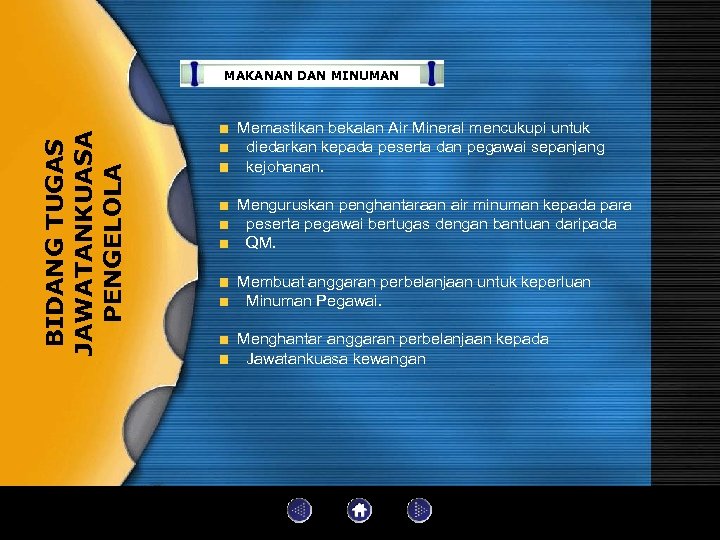 BIDANG TUGAS JAWATANKUASA PENGELOLA

MAKANAN DAN MINUMAN

Memastikan bekalan Air Mineral mencukupi untuk diedarkan kepada peserta dan pegawai sepanjang kejohanan.

Menguruskan penghantaraan air minuman kepada para peserta pegawai bertugas dengan bantuan daripada QM.

Membuat anggaran perbelanjaan untuk keperluan Minuman Pegawai.

Menghantar anggaran perbelanjaan kepada Jawatankuasa kewangan